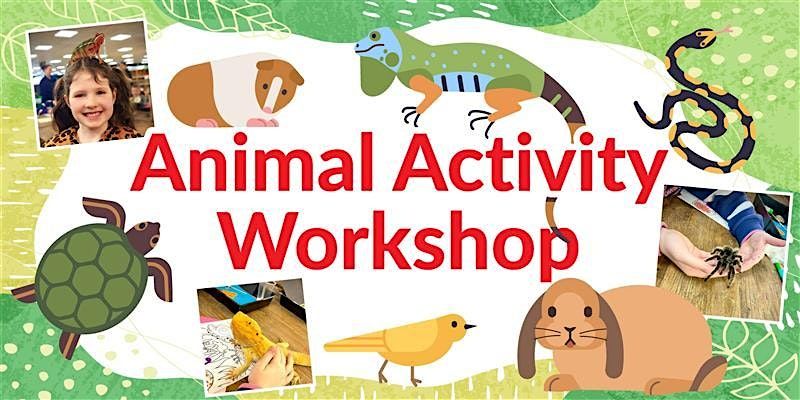 Animal Activity Workshop